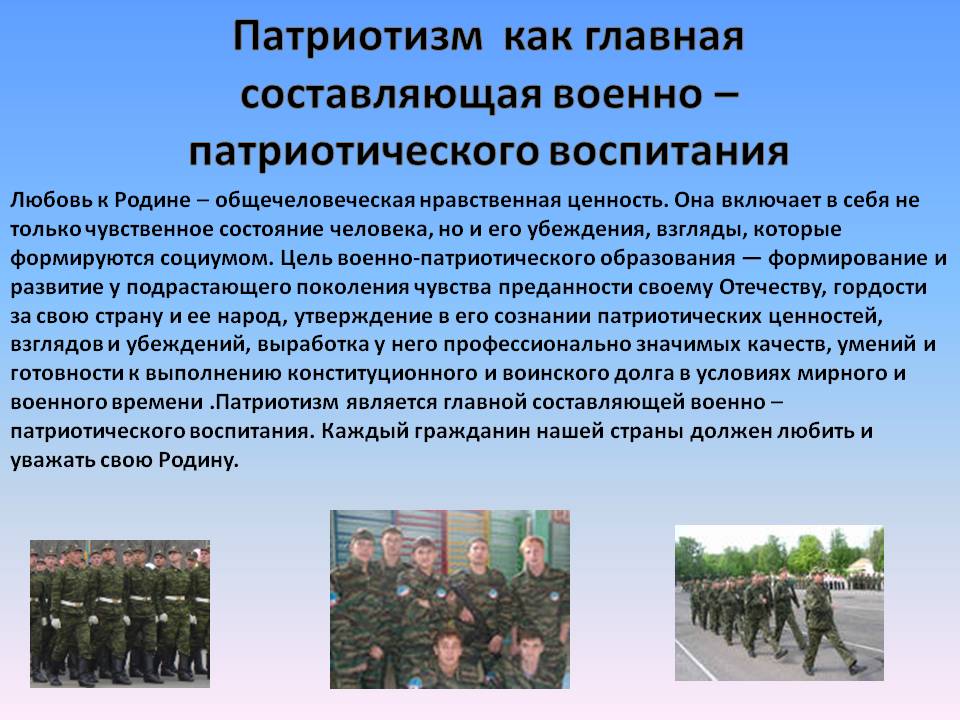 Патриотизм как главная составляющая военно – патриотического воспитания

Любовь к Родине – общечеловеческая нравственная ценность. Она включает в себя не только чувственное состояние человека, но и его убеждения, взгляды, которые формируются социумом. Цель военно-патриотического образования — формирование и развитие у подрастающего поколения чувства преданности своему Отечеству, гордости за свою страну и ее народ, утверждение в его сознании патриотических ценностей, взглядов и убеждений, выработка у него профессионально значимых качеств, умений и готовности к выполнению конституционного и воинского долга в условиях мирного и военного времени .Патриотизм является главной составляющей военно – патриотического воспитания. Каждый гражданин нашей страны должен любить и уважать свою Родину.